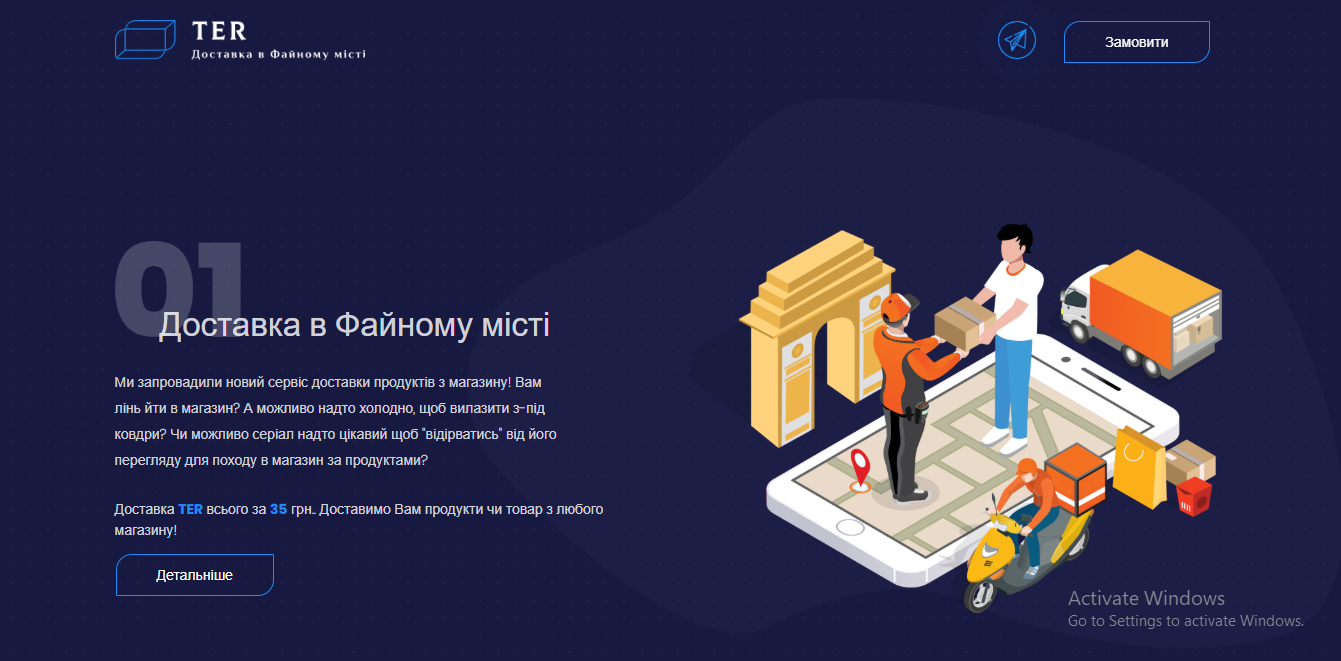 TER
Доставка в Файному місті

Замовити

01
Доставка в Файному місті

Ми запровадили новий сервіс доставки продуктів з магазину! Вам лінь йти в магазин? А можливо надто холодно, щоб вилазити з-під ковдри? Чи можливо серіал надто цікавий щоб "відірватись" від його перегляду для походу в магазин за продуктами?

Доставка TER всього за 35 грн. Доставимо Вам продукти чи товар з любого магазину!

Детальніше

Activate Windows
Go to Settings to activate Windows.